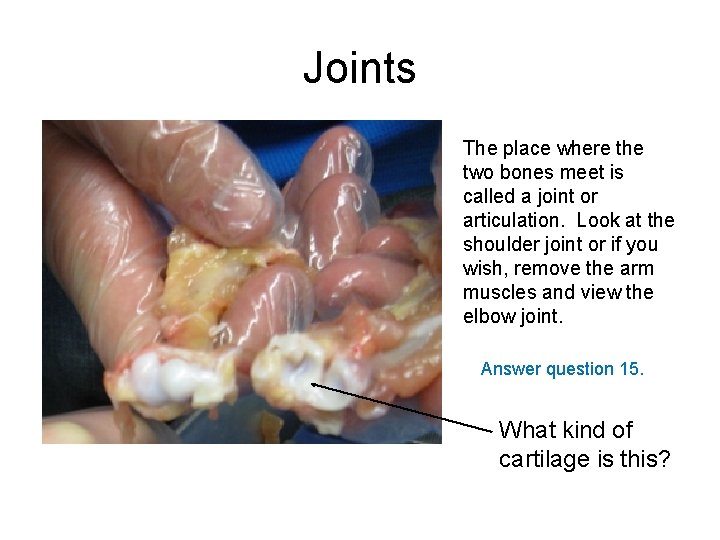 Joints

The place where the two bones meet is called a joint or articulation.  Look at the shoulder joint or if you wish, remove the arm muscles and view the elbow joint.

Answer question 15.

What kind of cartilage is this?